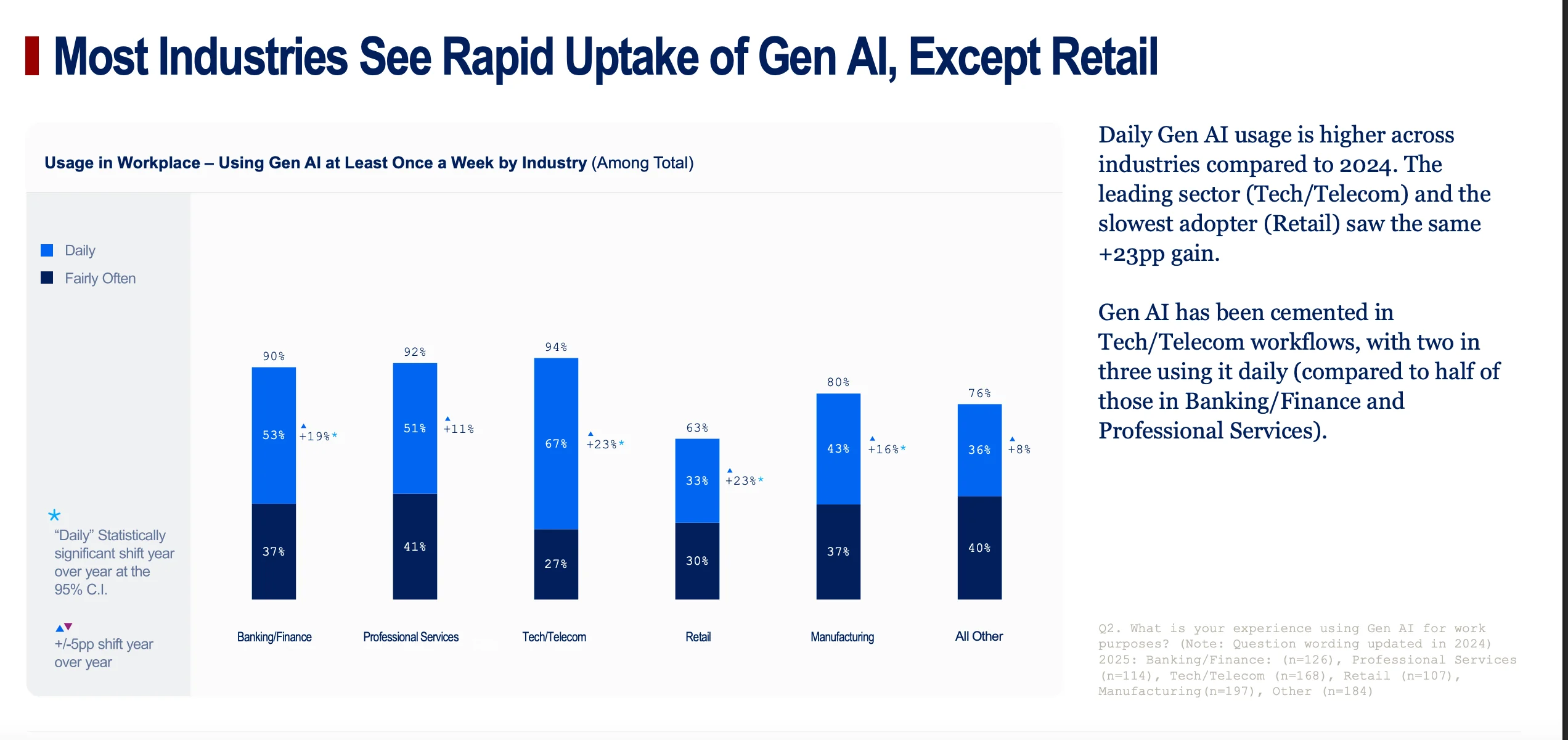 Most Industries See Rapid Uptake of Gen AI, Except Retail

Usage in Workplace – Using Gen AI at Least Once a Week by Industry (Among Total)

Daily
Fairly Often

*
"Daily" Statistically significant shift year over year at the 95% C.I.

▲▼
+/-5pp shift year over year

90%
53%
▲ +19%*
37%
Banking/Finance

92%
51%
▲ +11%
41%
Professional Services

94%
67%
▲ +23%*
27%
Tech/Telecom

63%
33%
▲ +23%*
30%
Retail

80%
43%
▲ +16%*
37%
Manufacturing

76%
36%
▲ +8%
40%
All Other

Daily Gen AI usage is higher across industries compared to 2024. The leading sector (Tech/Telecom) and the slowest adopter (Retail) saw the same +23pp gain.

Gen AI has been cemented in Tech/Telecom workflows, with two in three using it daily (compared to half of those in Banking/Finance and Professional Services).

Q2. What is your experience using Gen AI for work purposes? (Note: Question wording updated in 2024) 2025: Banking/Finance: (n=126), Professional Services (n=114), Tech/Telecom (n=168), Retail (n=107), Manufacturing(n=197), Other (n=184)